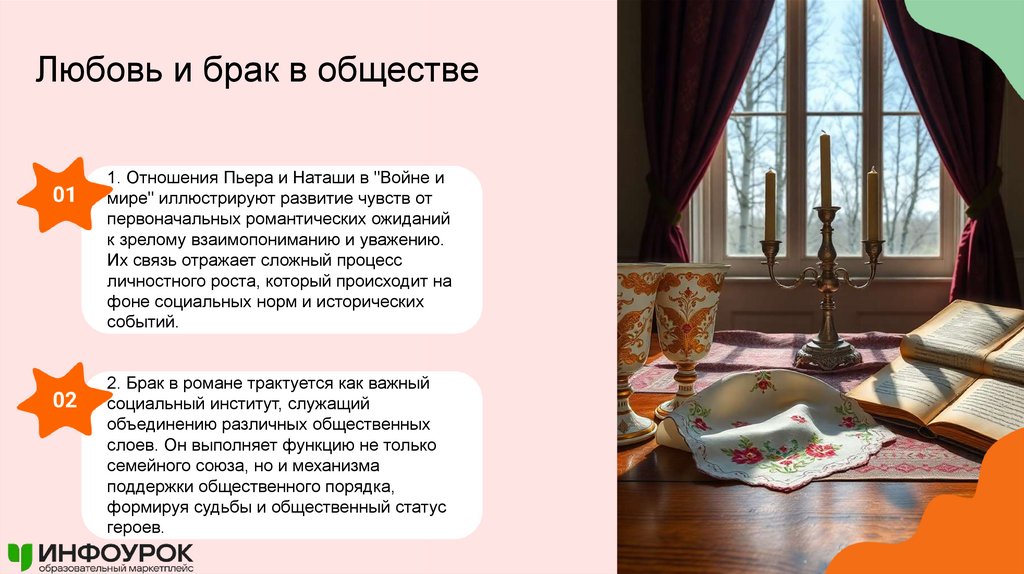 Любовь и брак в обществе

01

1. Отношения Пьера и Наташи в "Войне и мире" иллюстрируют развитие чувств от первоначальных романтических ожиданий к зрелому взаимопониманию и уважению. Их связь отражает сложный процесс личностного роста, который происходит на фоне социальных норм и исторических событий.

02

2. Брак в романе трактуется как важный социальный институт, служащий объединению различных общественных слоев. Он выполняет функцию не только семейного союза, но и механизма поддержки общественного порядка, формируя судьбы и общественный статус героев.

ИНФОУРОК
образовательный маркетплейс